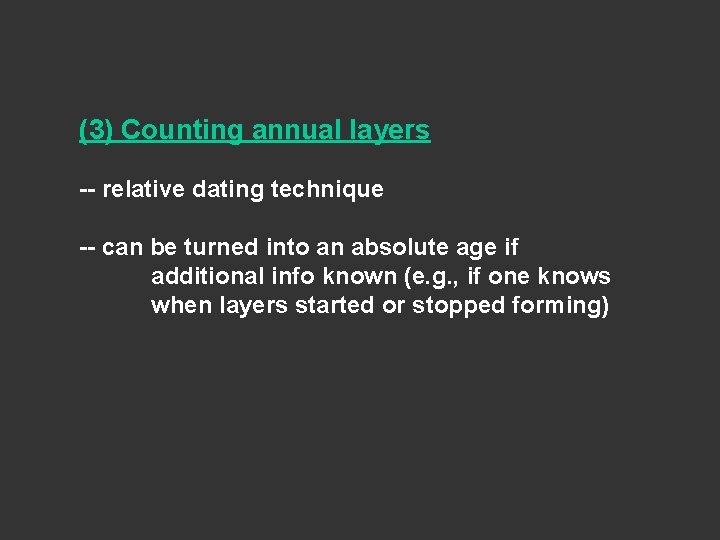 (3) Counting annual layers

-- relative dating technique

-- can be turned into an absolute age if additional info known (e.g., if one knows when layers started or stopped forming)